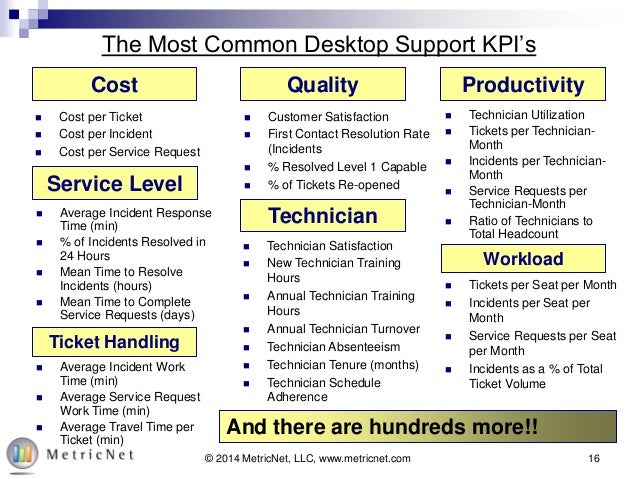 The Most Common Desktop Support KPI's

Cost

- Cost per Ticket
- Cost per Incident
- Cost per Service Request

Service Level

- Average Incident Response Time (min)
- % of Incidents Resolved in 24 Hours
- Mean Time to Resolve Incidents (hours)
- Mean Time to Complete Service Requests (days)

Ticket Handling

- Average Incident Work Time (min)
- Average Service Request Work Time (min)
- Average Travel Time per Ticket (min)

Quality

- Customer Satisfaction
- First Contact Resolution Rate (Incidents
- % Resolved Level 1 Capable
- % of Tickets Re-opened

Technician

- Technician Satisfaction
- New Technician Training Hours
- Annual Technician Training Hours
- Annual Technician Turnover
- Technician Absenteeism
- Technician Tenure (months)
- Technician Schedule Adherence

Productivity

- Technician Utilization
- Tickets per Technician-Month
- Incidents per Technician-Month
- Service Requests per Technician-Month
- Ratio of Technicians to Total Headcount

Workload

- Tickets per Seat per Month
- Incidents per Seat per Month
- Service Requests per Seat per Month
- Incidents as a % of Total Ticket Volume

And there are hundreds more!!

MetricNet

© 2014 MetricNet, LLC, www.metricnet.com

16